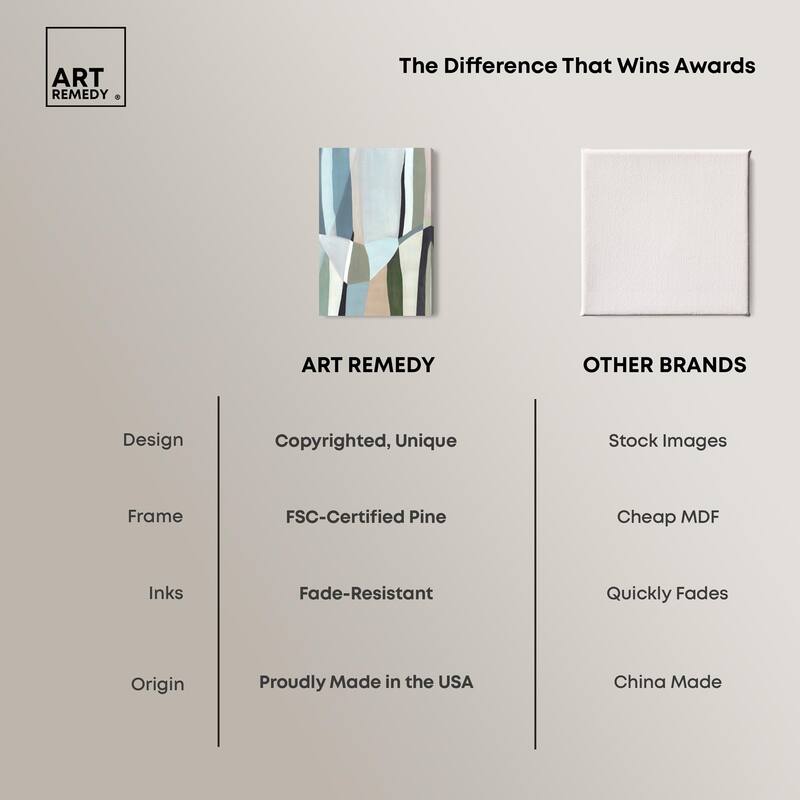 ART REMEDY ®

The Difference That Wins Awards

| | ART REMEDY | OTHER BRANDS |
|---|---|---|
| Design | Copyrighted, Unique | Stock Images |
| Frame | FSC-Certified Pine | Cheap MDF |
| Inks | Fade-Resistant | Quickly Fades |
| Origin | Proudly Made in the USA | China Made |